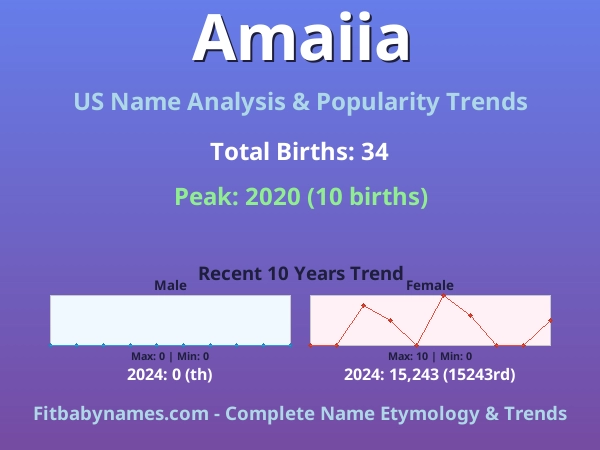 Amaiia

US Name Analysis & Popularity Trends

Total Births: 34

Peak: 2020 (10 births)

Recent 10 Years Trend

Male

Max: 0 | Min: 0

2024: 0 (th)

Female

Max: 10 | Min: 0

2024: 15,243 (15243rd)

Fitbabynames.com - Complete Name Etymology & Trends